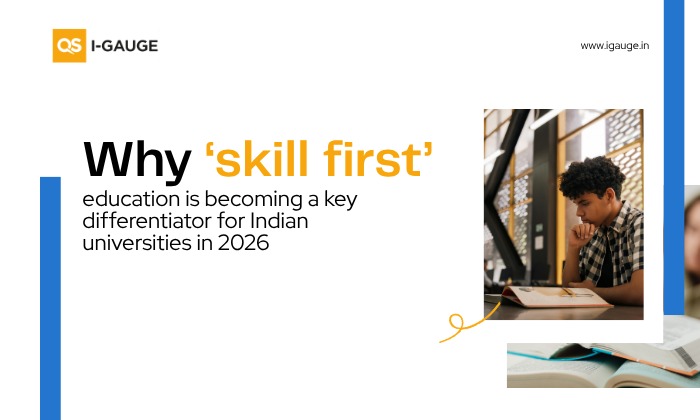 QS I-GAUGE

www.igauge.in

Why ‘skill first’

education is becoming a key differentiator for Indian universities in 2026